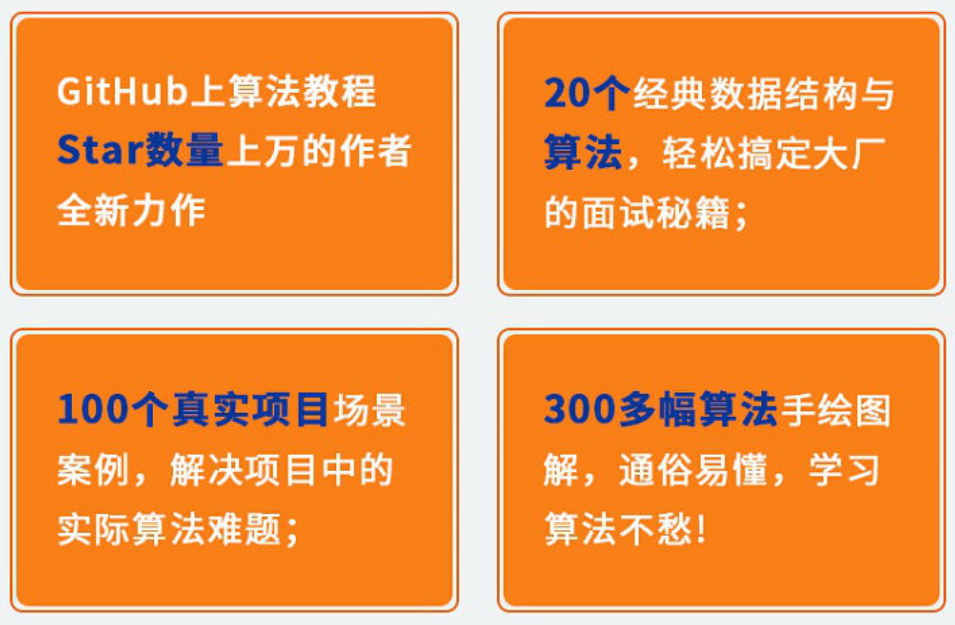 GitHub上算法教程Star数量上万的作者全新力作

20个经典数据结构与算法，轻松搞定大厂的面试秘籍；

100个真实项目场景案例，解决项目中的实际算法难题；

300多幅算法手绘图解，通俗易懂，学习算法不愁！